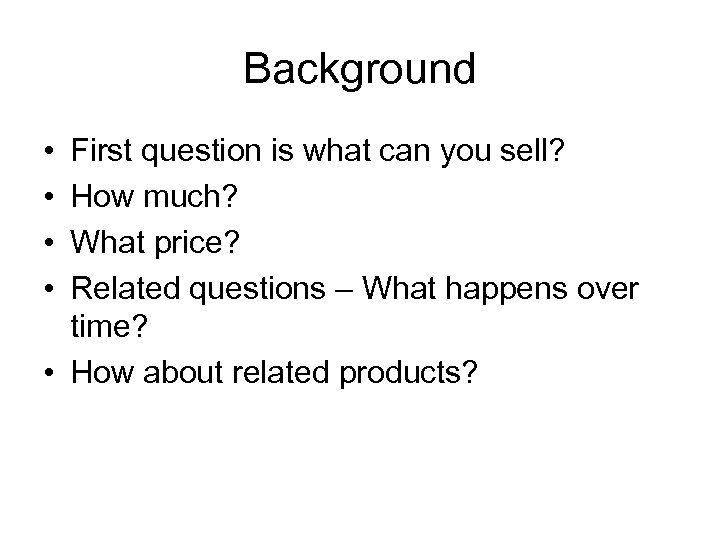 Background

• First question is what can you sell?
• How much?
• What price?
• Related questions – What happens over time?
• How about related products?